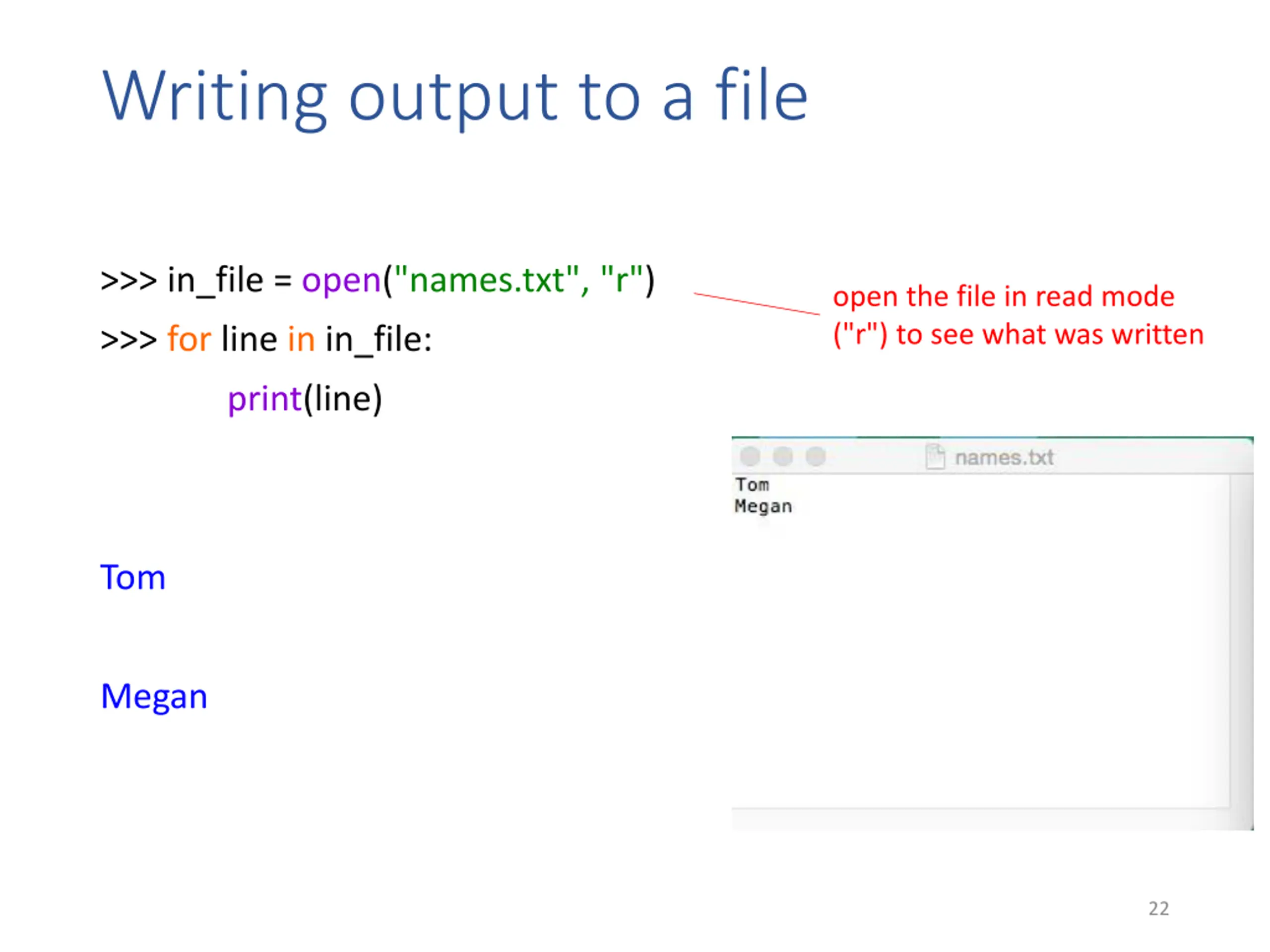 Writing output to a file

>>> in_file = open("names.txt", "r")
>>> for line in in_file:
        print(line)

open the file in read mode ("r") to see what was written

names.txt
Tom
Megan

Tom

Megan

22